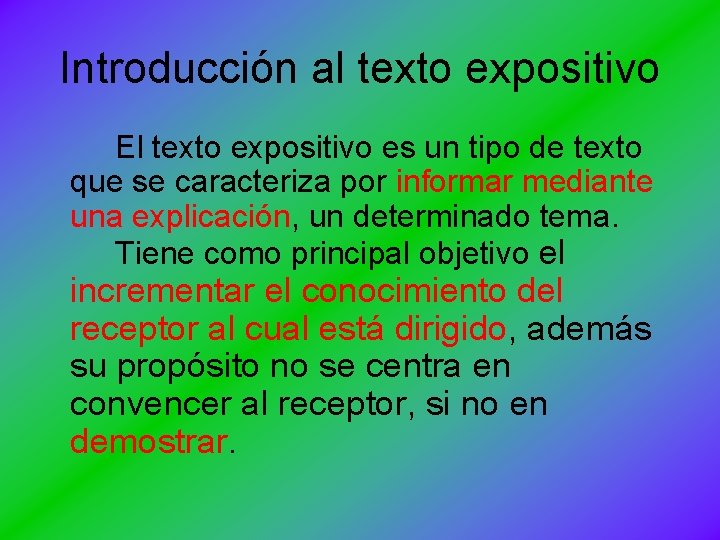 Introducción al texto expositivo

El texto expositivo es un tipo de texto que se caracteriza por informar mediante una explicación, un determinado tema.

Tiene como principal objetivo el incrementar el conocimiento del receptor al cual está dirigido, además su propósito no se centra en convencer al receptor, si no en demostrar.